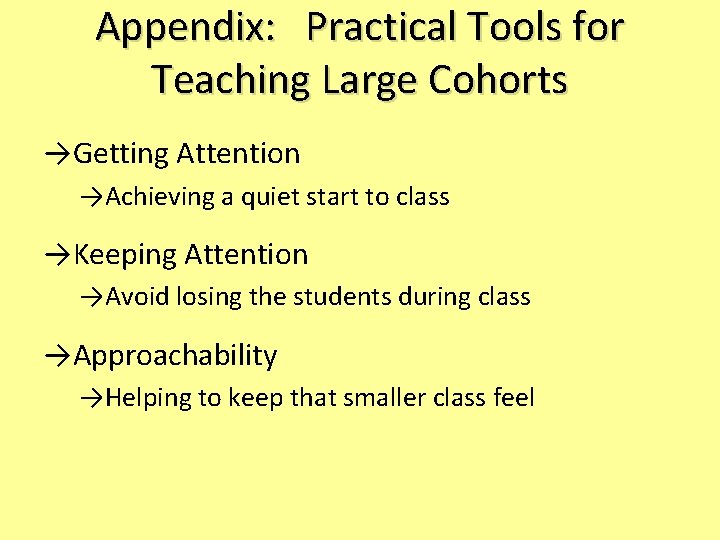 Appendix: Practical Tools for Teaching Large Cohorts

→Getting Attention

→Achieving a quiet start to class

→Keeping Attention

→Avoid losing the students during class

→Approachability

→Helping to keep that smaller class feel